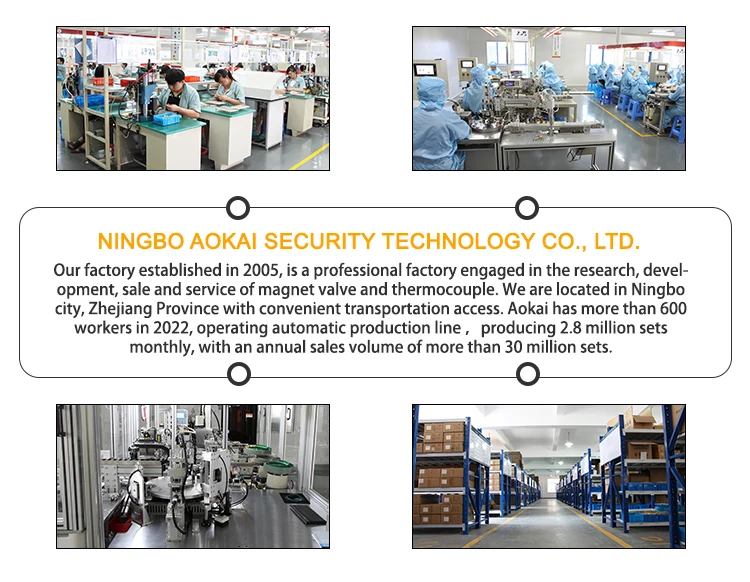 NINGBO AOKAI SECURITY TECHNOLOGY CO., LTD.

Our factory established in 2005, is a professional factory engaged in the research, development, sale and service of magnet valve and thermocouple. We are located in Ningbo city, Zhejiang Province with convenient transportation access. Aokai has more than 600 workers in 2022, operating automatic production line , producing 2.8 million sets monthly, with an annual sales volume of more than 30 million sets.